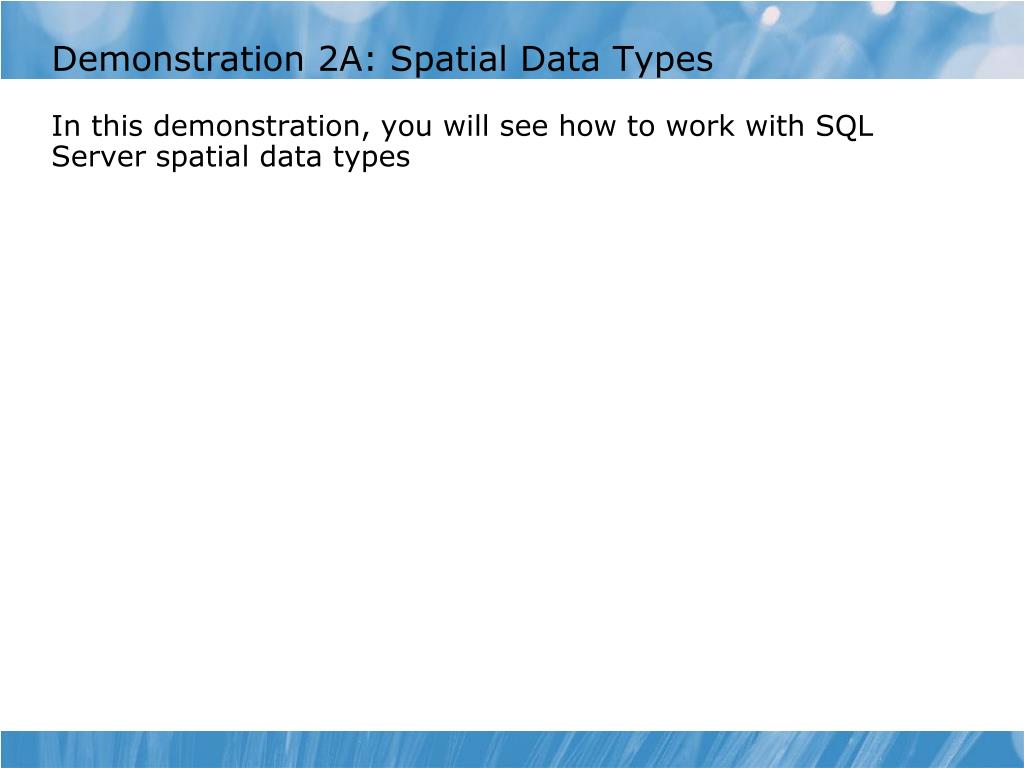 Demonstration 2A: Spatial Data Types

In this demonstration, you will see how to work with SQL Server spatial data types